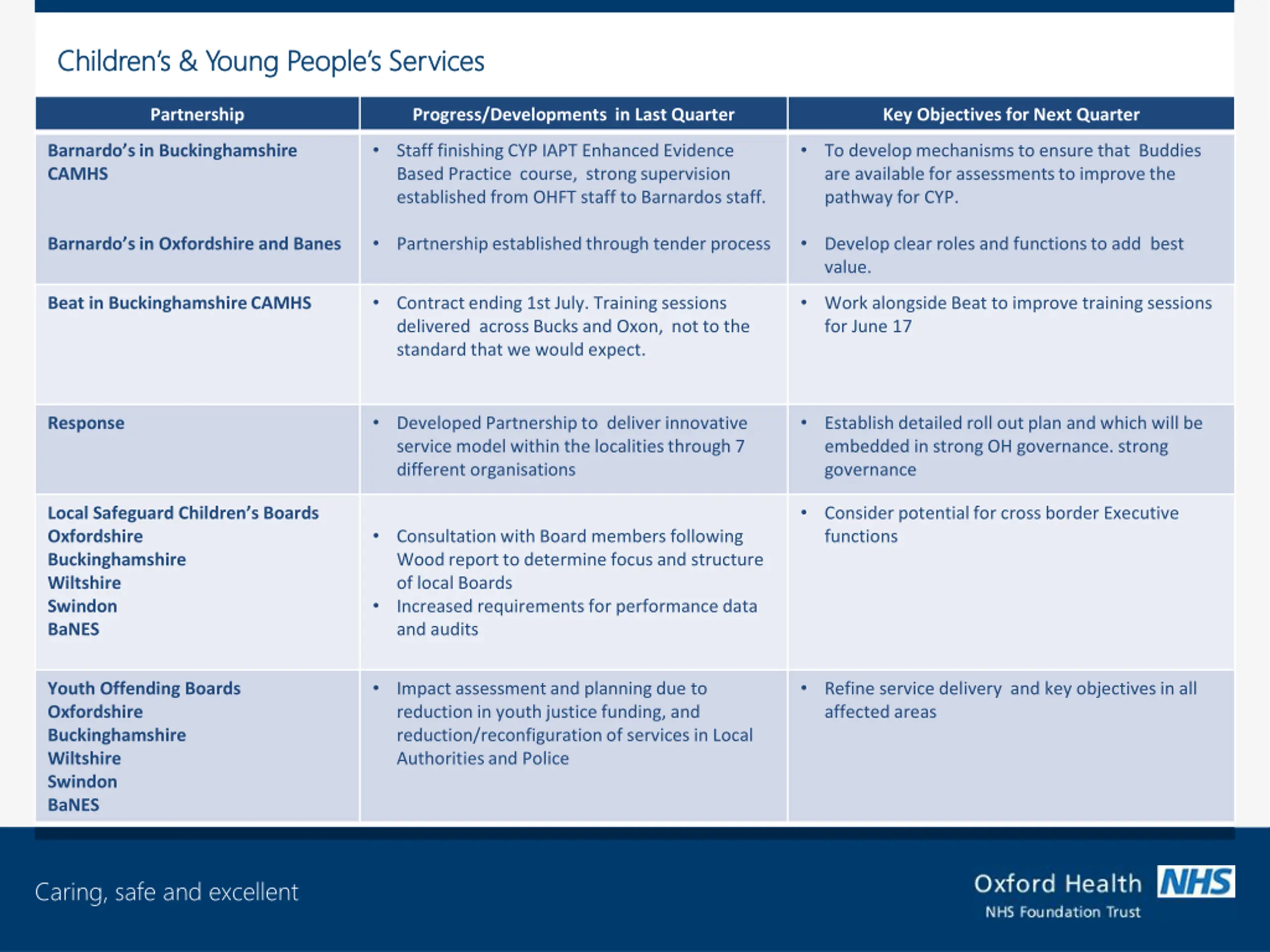 Children's & Young People's Services

| Partnership | Progress/Developments in Last Quarter | Key Objectives for Next Quarter |
|---|---|---|
| Barnardo's in Buckinghamshire CAMHS<br><br>Barnardo's in Oxfordshire and Banes | • Staff finishing CYP IAPT Enhanced Evidence Based Practice course, strong supervision established from OHFT staff to Barnardos staff.<br><br>• Partnership established through tender process | • To develop mechanisms to ensure that Buddies are available for assessments to improve the pathway for CYP.<br><br>• Develop clear roles and functions to add best value. |
| Beat in Buckinghamshire CAMHS | • Contract ending 1st July. Training sessions delivered across Bucks and Oxon, not to the standard that we would expect. | • Work alongside Beat to improve training sessions for June 17 |
| Response | • Developed Partnership to deliver innovative service model within the localities through 7 different organisations | • Establish detailed roll out plan and which will be embedded in strong OH governance. strong governance |
| Local Safeguard Children's Boards<br>Oxfordshire<br>Buckinghamshire<br>Wiltshire<br>Swindon<br>BaNES | • Consultation with Board members following Wood report to determine focus and structure of local Boards<br>• Increased requirements for performance data and audits | • Consider potential for cross border Executive functions |
| Youth Offending Boards<br>Oxfordshire<br>Buckinghamshire<br>Wiltshire<br>Swindon<br>BaNES | • Impact assessment and planning due to reduction in youth justice funding, and reduction/reconfiguration of services in Local Authorities and Police | • Refine service delivery and key objectives in all affected areas |

Caring, safe and excellent

Oxford Health NHS
NHS Foundation Trust